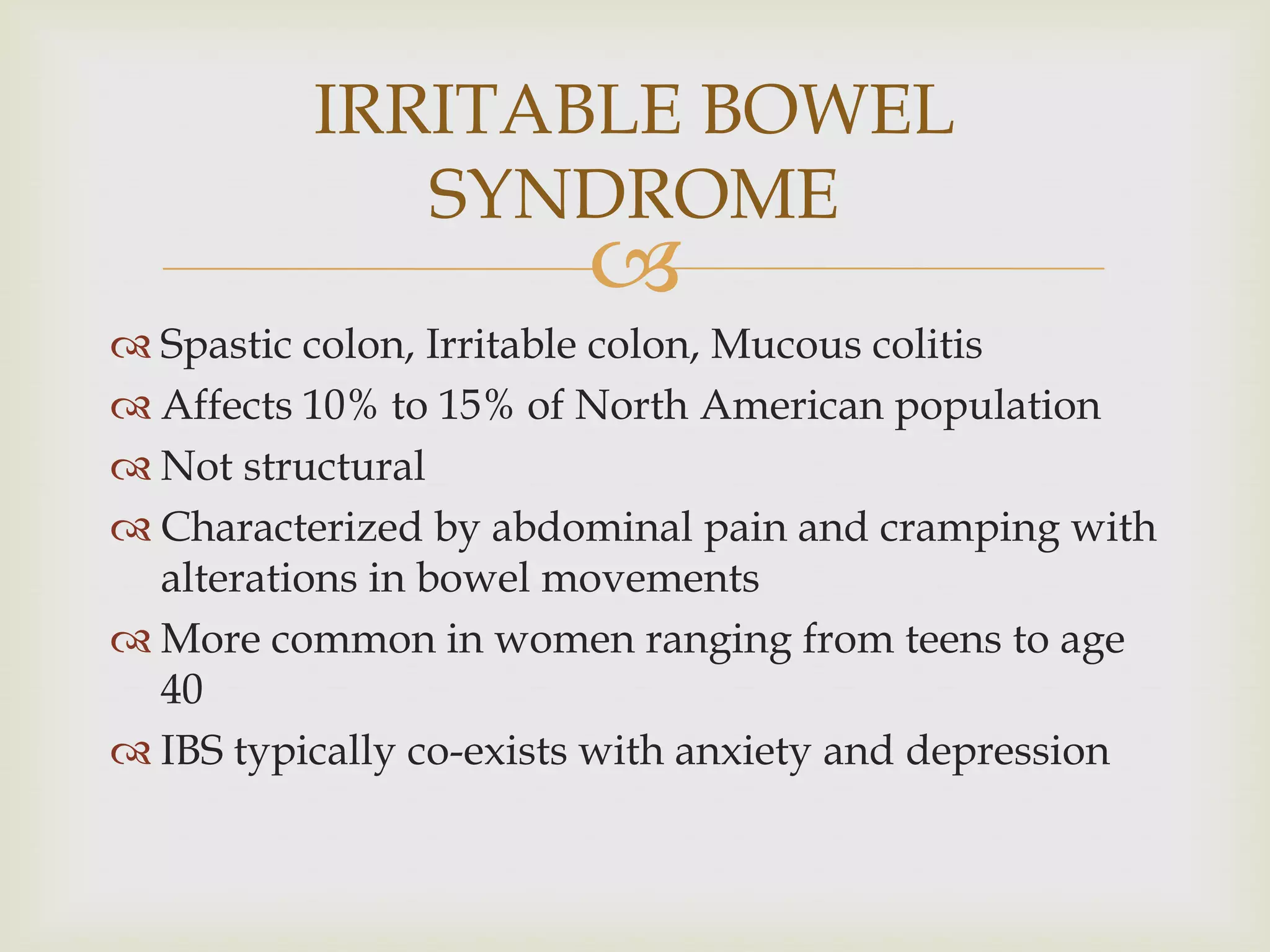 IRRITABLE BOWEL SYNDROME

Spastic colon, Irritable colon, Mucous colitis
Affects 10% to 15% of North American population
Not structural
Characterized by abdominal pain and cramping with alterations in bowel movements
More common in women ranging from teens to age 40
IBS typically co-exists with anxiety and depression